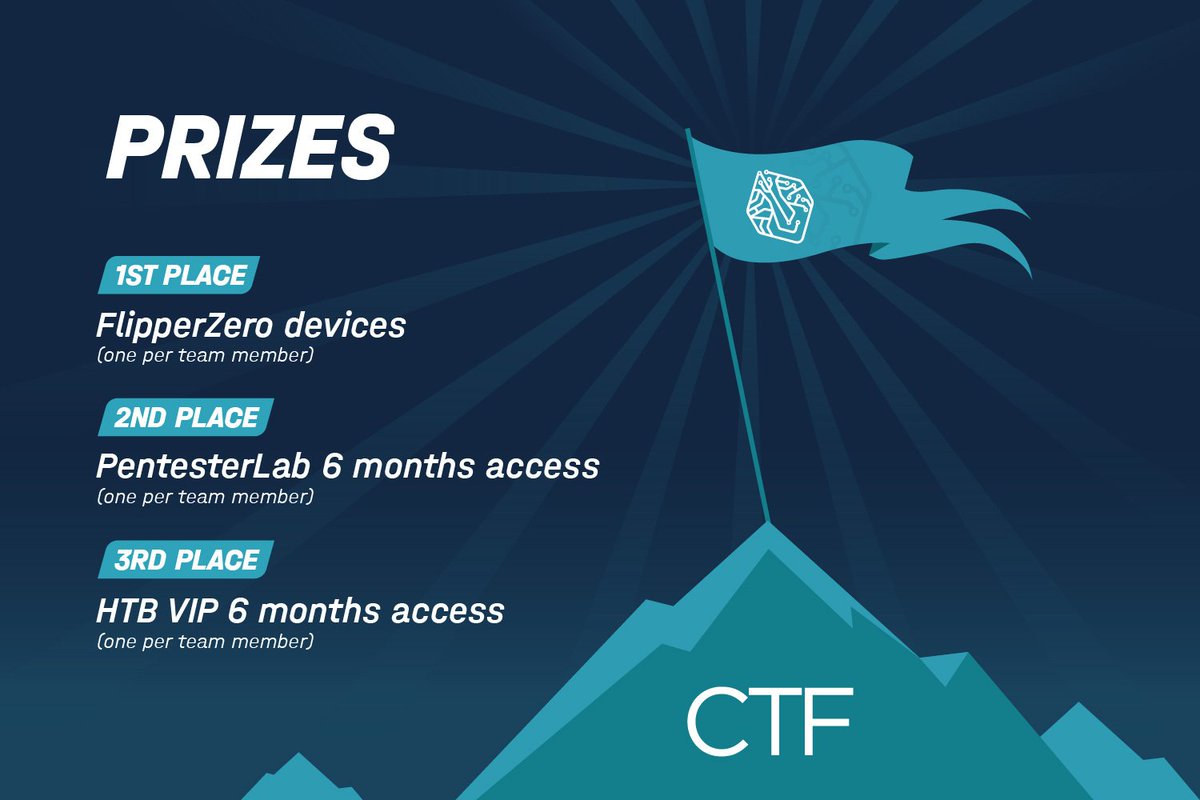 PRIZES

1ST PLACE

FlipperZero devices
(one per team member)

2ND PLACE

PentesterLab 6 months access
(one per team member)

3RD PLACE

HTB VIP 6 months access
(one per team member)

CTF